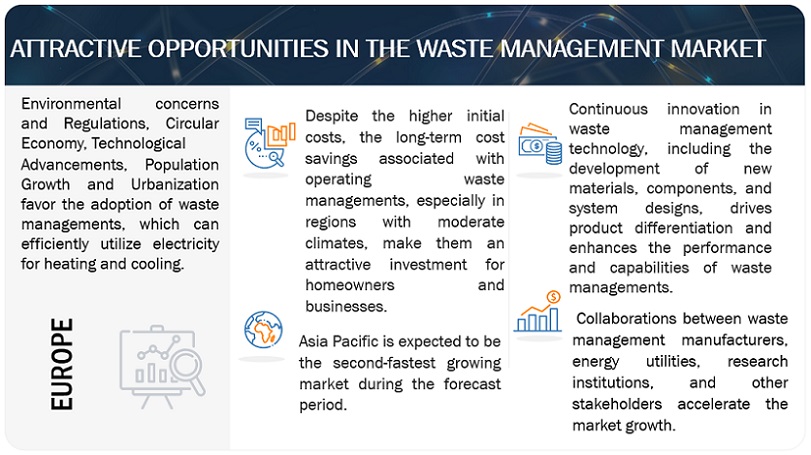 ATTRACTIVE OPPORTUNITIES IN THE WASTE MANAGEMENT MARKET

Environmental concerns and Regulations, Circular Economy, Technological Advancements, Population Growth and Urbanization favor the adoption of waste managements, which can efficiently utilize electricity for heating and cooling.

EUROPE

Despite the higher initial costs, the long-term cost savings associated with operating waste managements, especially in regions with moderate climates, make them an attractive investment for homeowners and businesses.

Asia Pacific is expected to be the second-fastest growing market during the forecast period.

Continuous innovation in waste management technology, including the development of new materials, components, and system designs, drives product differentiation and enhances the performance and capabilities of waste managements.

Collaborations between waste management manufacturers, energy utilities, research institutions, and other stakeholders accelerate the market growth.